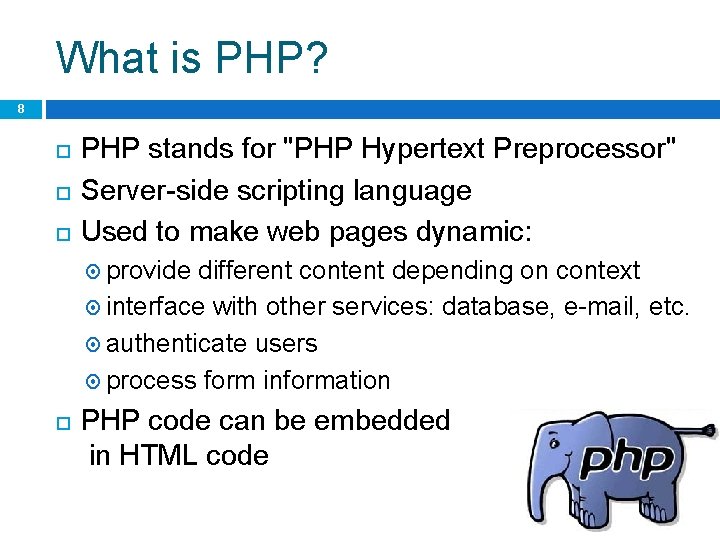 What is PHP?

8

PHP stands for "PHP Hypertext Preprocessor"

Server-side scripting language

Used to make web pages dynamic:

provide different content depending on context

interface with other services: database, e-mail, etc.

authenticate users

process form information

PHP code can be embedded in HTML code

php